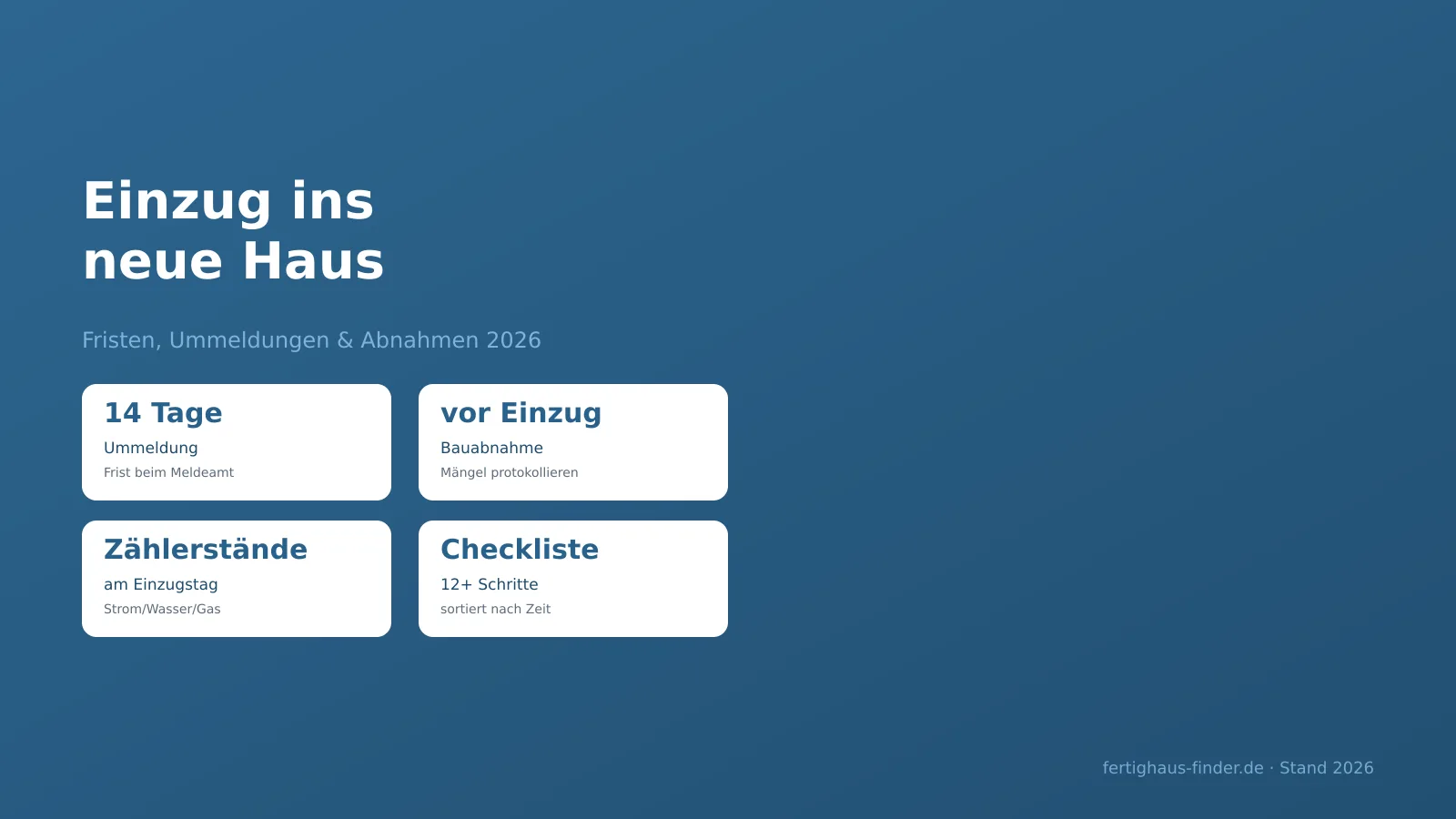 Einzug ins
neue Haus

Fristen, Ummeldungen & Abnahmen 2026

14 Tage
Ummeldung
Frist beim Meldeamt

vor Einzug
Bauabnahme
Mängel protokollieren

Zählerstände
am Einzugstag
Strom/Wasser/Gas

Checkliste
12+ Schritte
sortiert nach Zeit

fertighaus-finder.de · Stand 2026